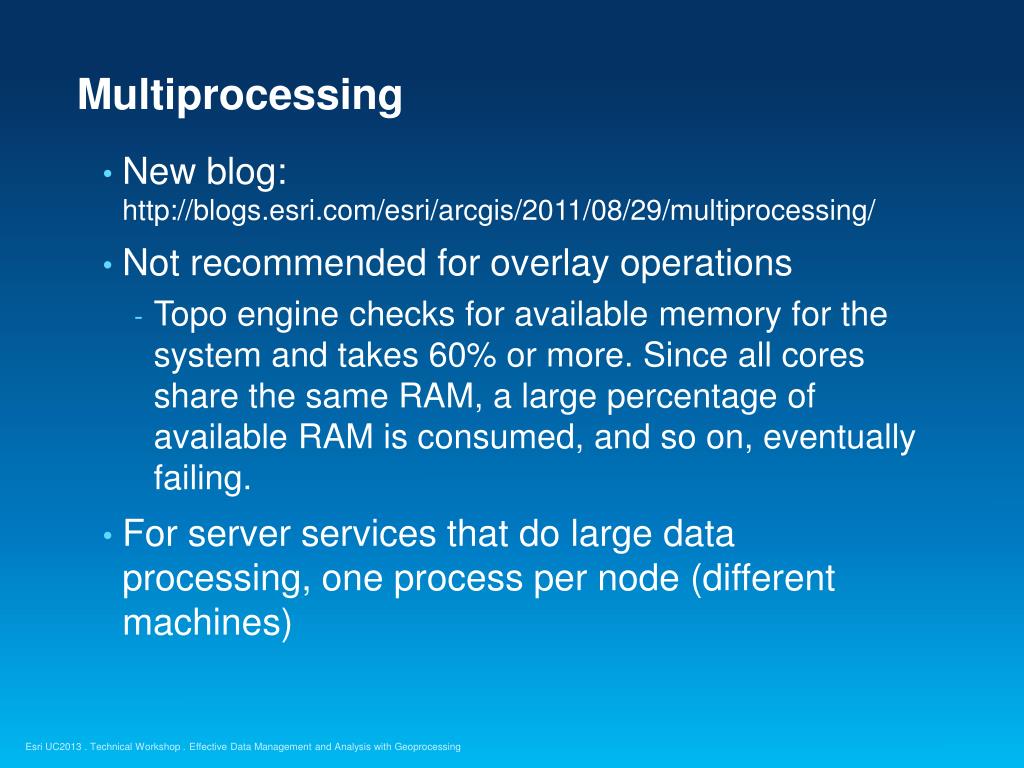 Multiprocessing

• New blog: http://blogs.esri.com/esri/arcgis/2011/08/29/multiprocessing/

• Not recommended for overlay operations

- Topo engine checks for available memory for the system and takes 60% or more. Since all cores share the same RAM, a large percentage of available RAM is consumed, and so on, eventually failing.

• For server services that do large data processing, one process per node (different machines)

Esri UC2013 . Technical Workshop . Effective Data Management and Analysis with Geoprocessing